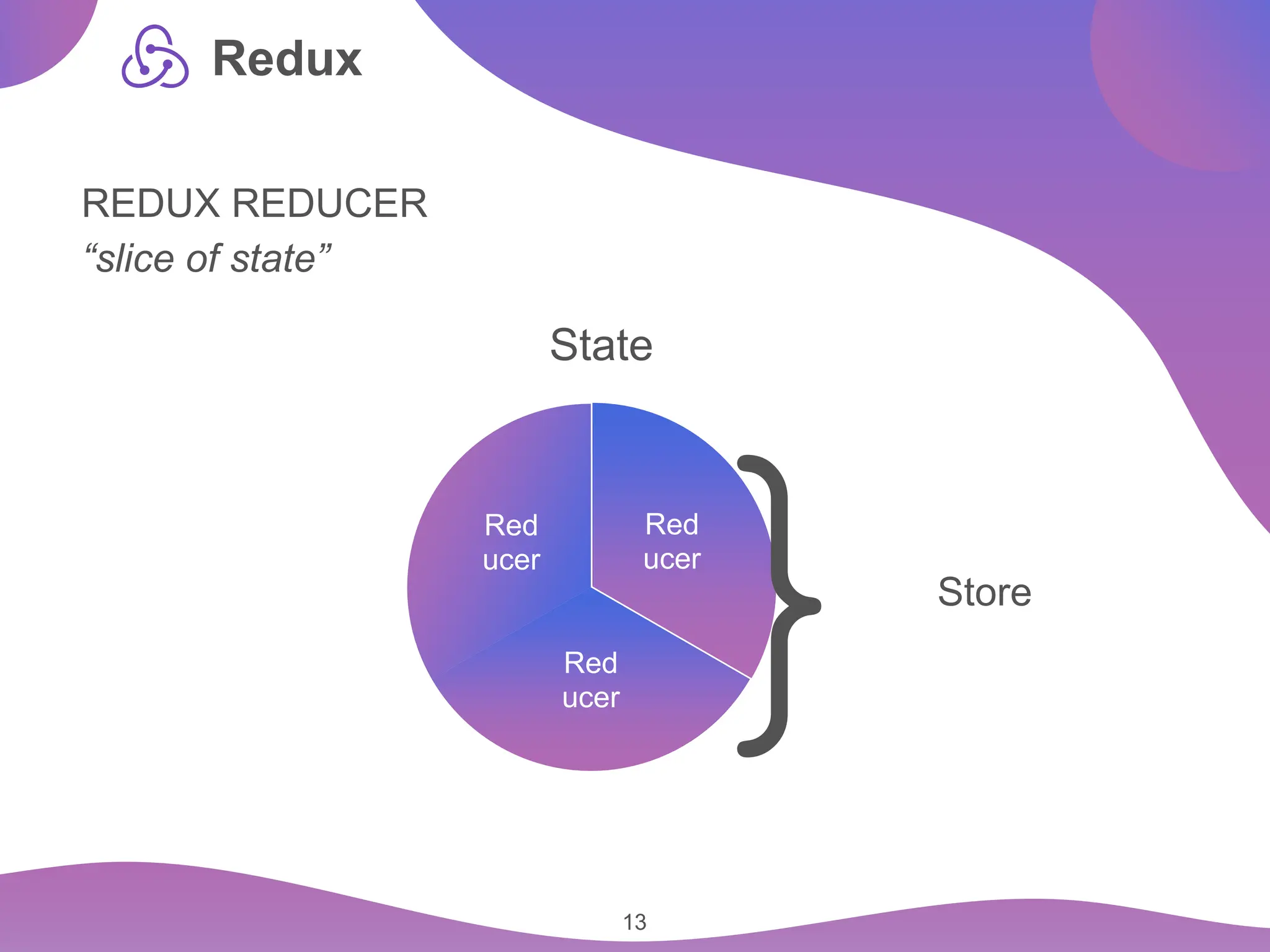 Redux

REDUX REDUCER
“slice of state”

State

Red ucer

Red ucer

Red ucer

Store

13